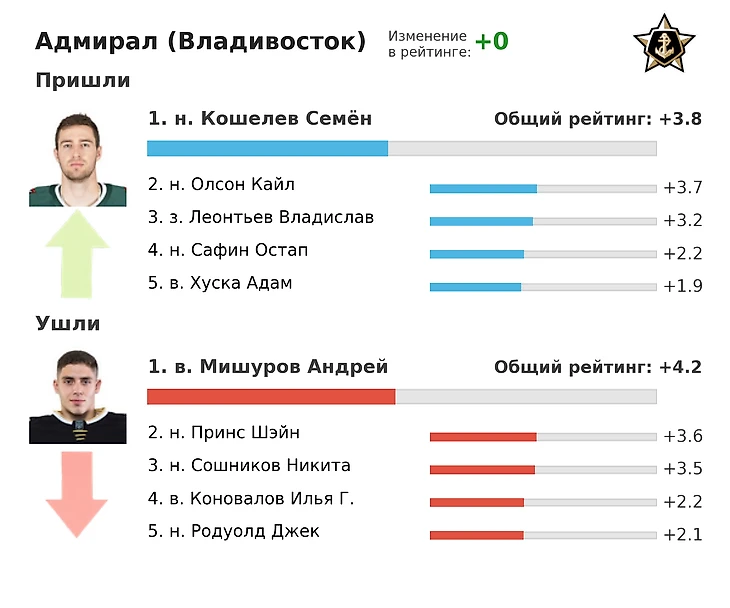 Адмирал (Владивосток)

Изменение в рейтинге: +0

Пришли

1. н. Кошелев Семён

Общий рейтинг: +3.8

2. н. Олсон Кайл +3.7
3. з. Леонтьев Владислав +3.2
4. н. Сафин Остап +2.2
5. в. Хуска Адам +1.9

Ушли

1. в. Мишуров Андрей

Общий рейтинг: +4.2

2. н. Принс Шэйн +3.6
3. н. Сошников Никита +3.5
4. в. Коновалов Илья Г. +2.2
5. н. Родуолд Джек +2.1